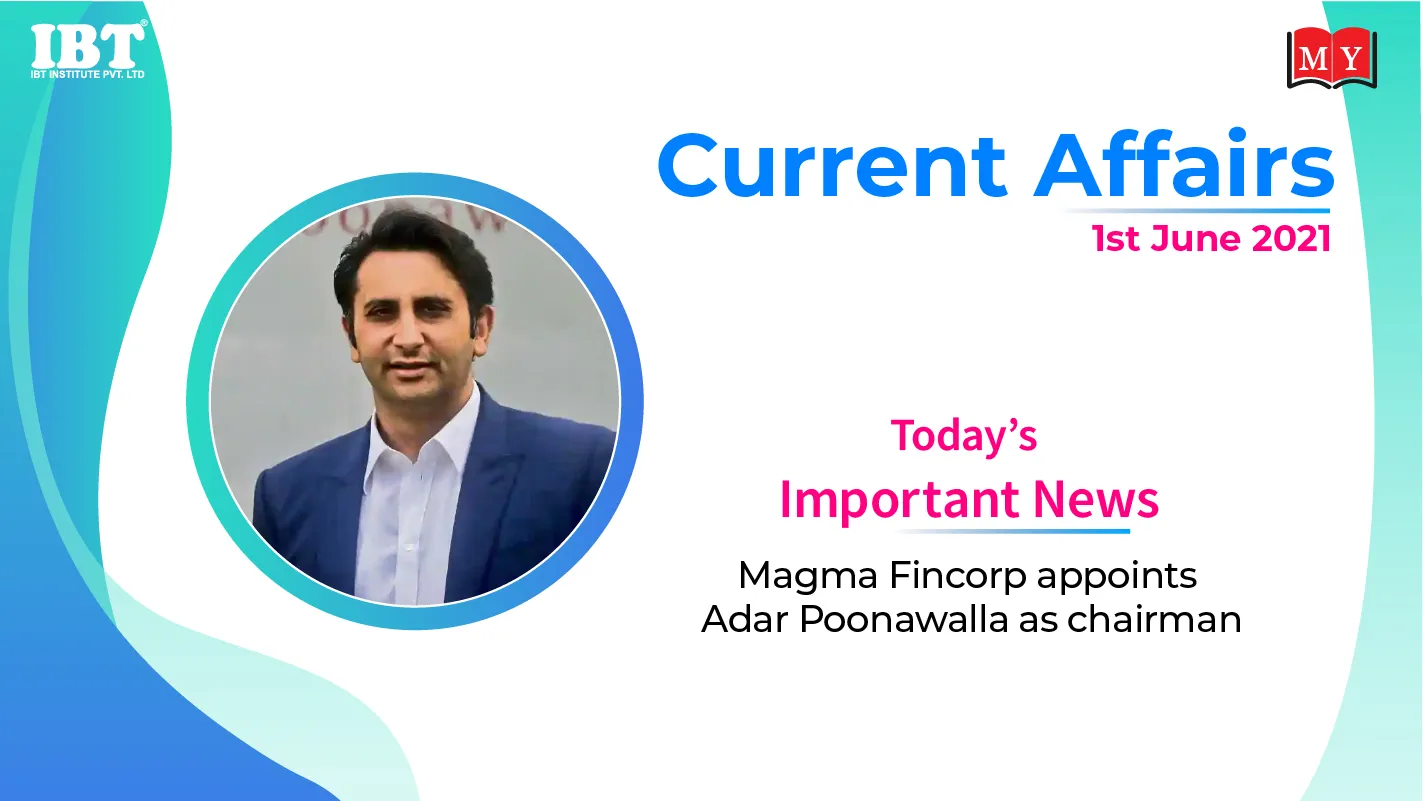 IBT®
IBT INSTITUTE PVT. LTD

MY

Current Affairs
1st June 2021

Today's
Important News

Magma Fincorp appoints Adar Poonawalla as chairman